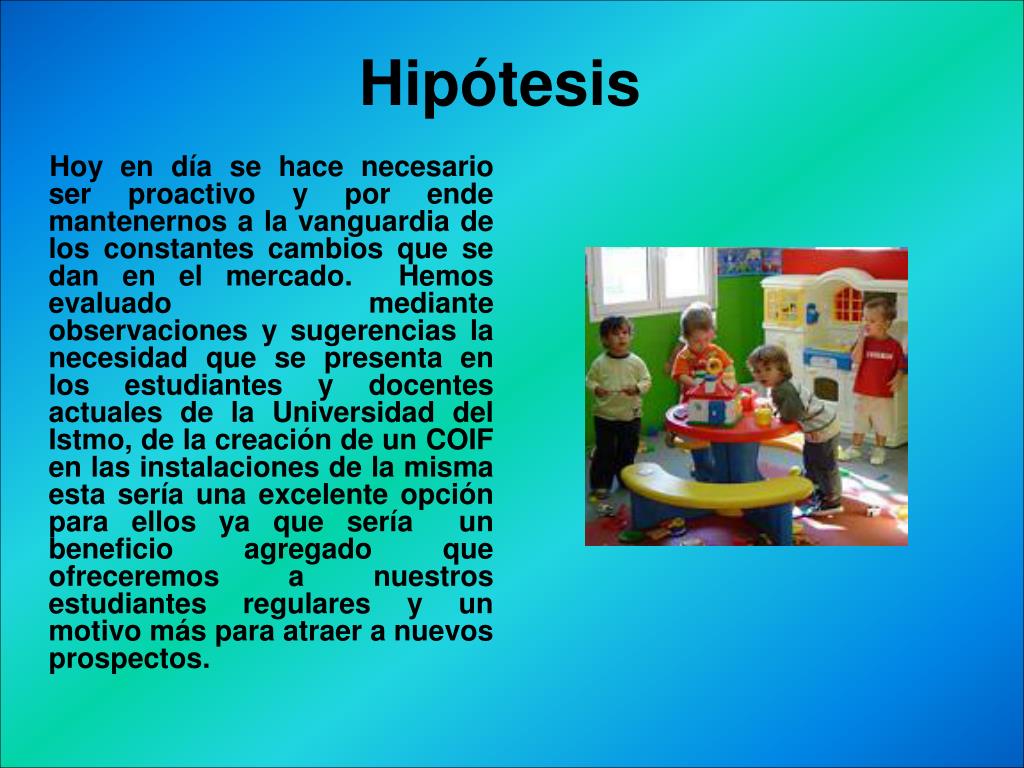 Hipótesis

Hoy en día se hace necesario ser proactivo y por ende mantenernos a la vanguardia de los constantes cambios que se dan en el mercado. Hemos evaluado mediante observaciones y sugerencias la necesidad que se presenta en los estudiantes y docentes actuales de la Universidad del Istmo, de la creación de un COIF en las instalaciones de la misma esta sería una excelente opción para ellos ya que sería un beneficio agregado que ofreceremos a nuestros estudiantes regulares y un motivo más para atraer a nuevos prospectos.